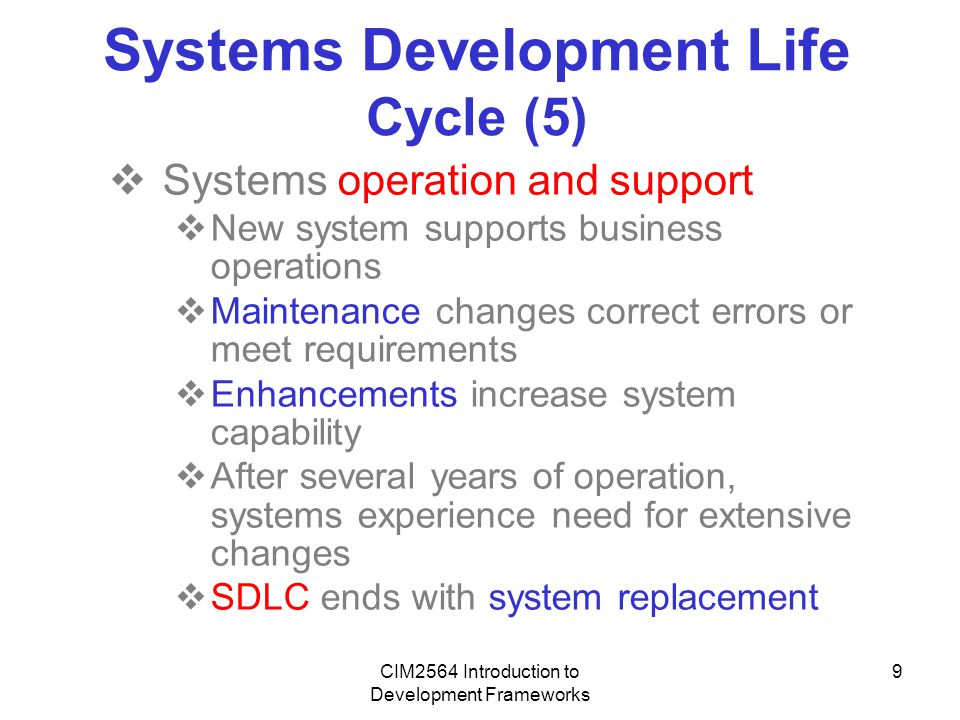 Systems Development Life Cycle (5)

❖ Systems operation and support

❖ New system supports business operations

❖ Maintenance changes correct errors or meet requirements

❖ Enhancements increase system capability

❖ After several years of operation, systems experience need for extensive changes

❖ SDLC ends with system replacement

CIM2564 Introduction to Development Frameworks

9